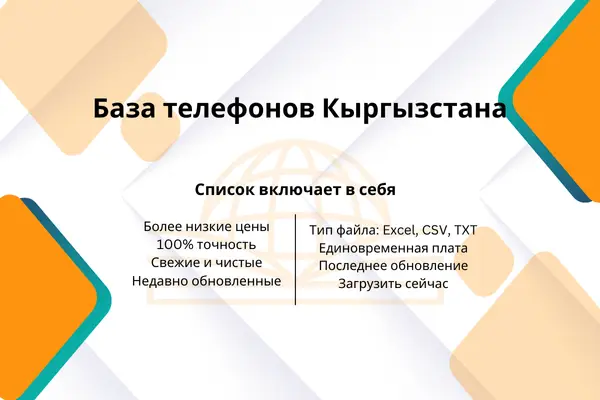 База телефонов Кыргызстана

Список включает в себя

Более низкие цены
100% точность
Свежие и чистые
Недавно обновленные

Тип файла: Excel, CSV, TXT
Единовременная плата
Последнее обновление
Загрузить сейчас